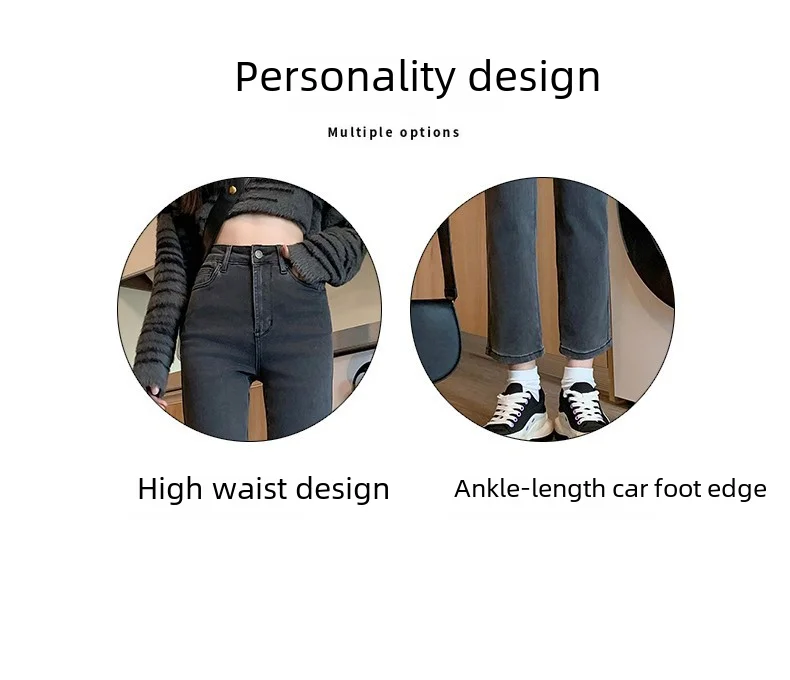 Personality design

Multiple options

High waist design

Ankle-length car foot edge